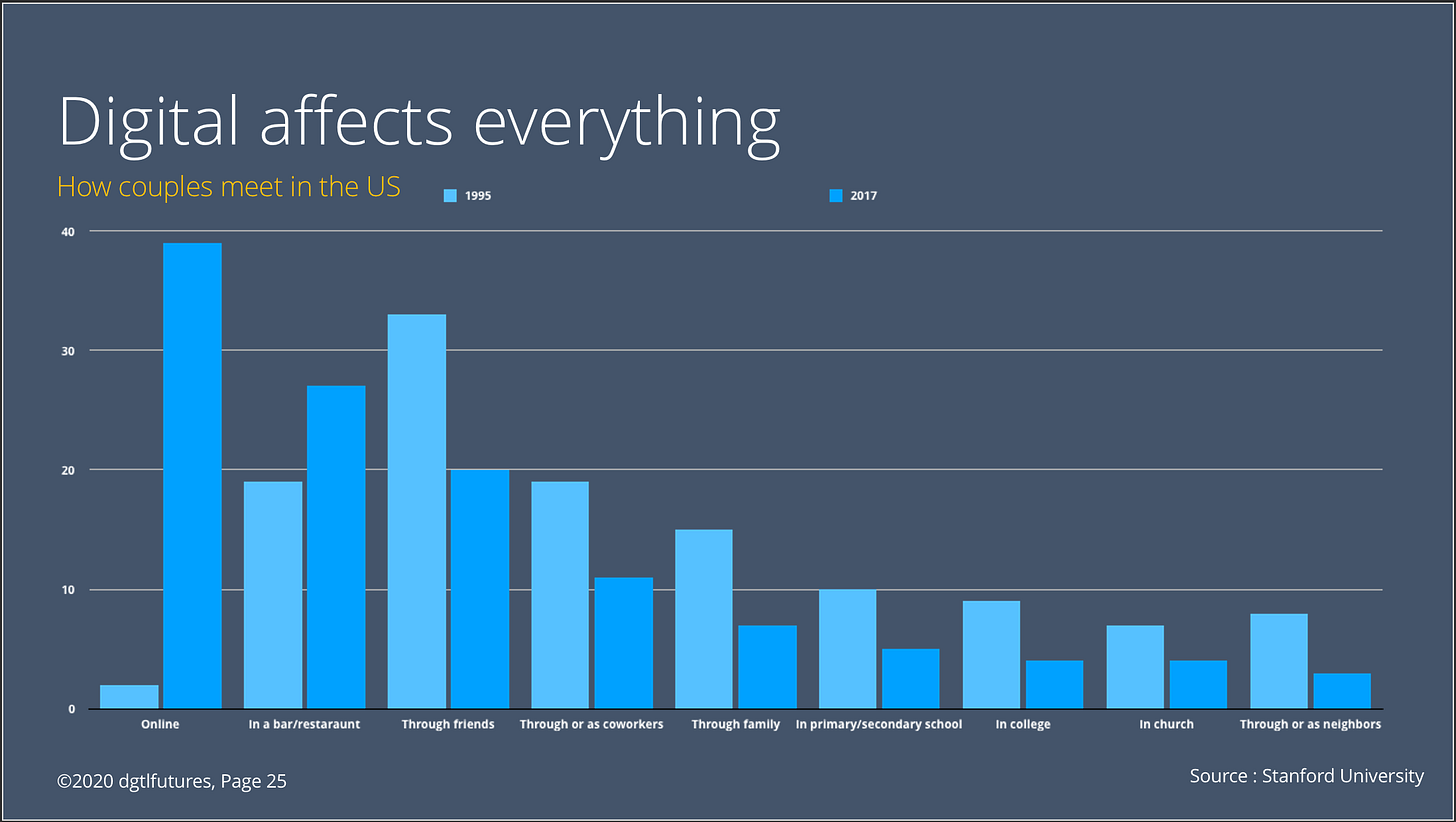 Digital affects everything

How couples meet in the US

1995

2017

40

30

20

10

0

Online

In a bar/restaraunt

Through friends

Through or as coworkers

Through family

In primary/secondary school

In college

In church

Through or as neighbors

©2020 dgtlfutures, Page 25

Source : Stanford University